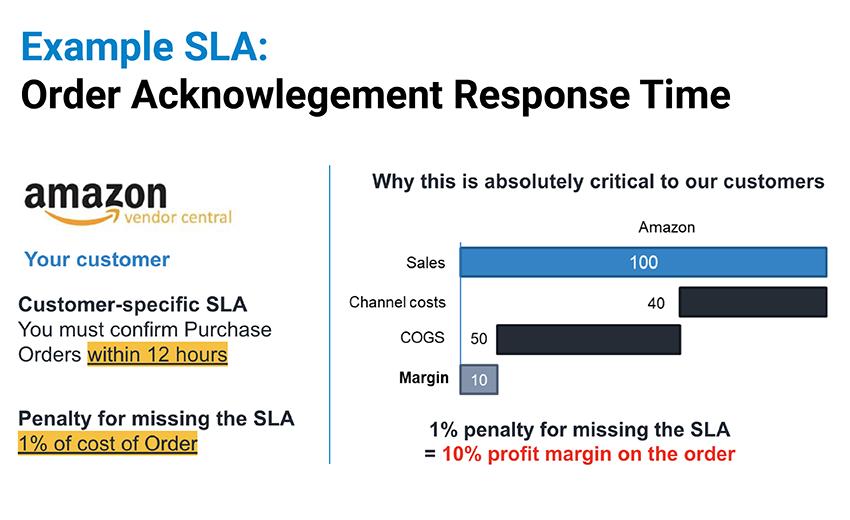 Example SLA:
Order Acknowlegement Response Time

amazon
vendor central

Your customer

Customer-specific SLA
You must confirm Purchase Orders within 12 hours

Penalty for missing the SLA
1% of cost of Order

Why this is absolutely critical to our customers

Amazon

Sales 100
Channel costs 40
COGS 50
Margin 10

1% penalty for missing the SLA
= 10% profit margin on the order